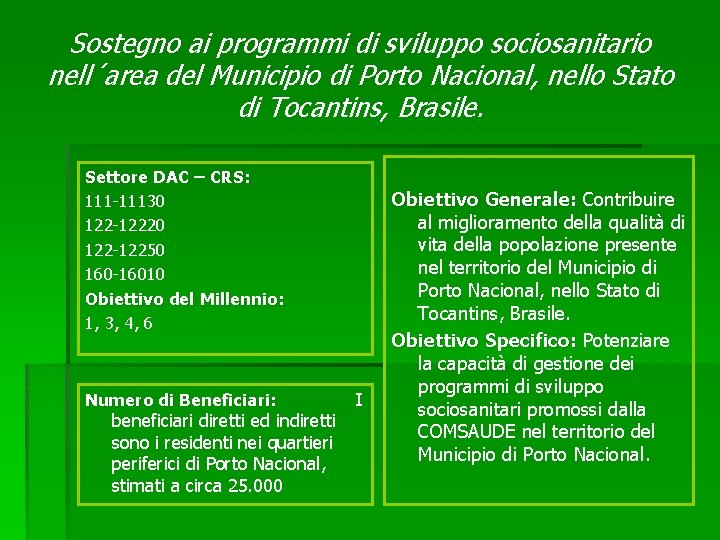 Sostegno ai programmi di sviluppo sociosanitario nell´area del Municipio di Porto Nacional, nello Stato di Tocantins, Brasile.

Settore DAC – CRS:
111-11130
122-12220
122-12250
160-16010
Obiettivo del Millennio:
1, 3, 4, 6

Numero di Beneficiari: I beneficiari diretti ed indiretti sono i residenti nei quartieri periferici di Porto Nacional, stimati a circa 25.000

Obiettivo Generale: Contribuire al miglioramento della qualità di vita della popolazione presente nel territorio del Municipio di Porto Nacional, nello Stato di Tocantins, Brasile.

Obiettivo Specifico: Potenziare la capacità di gestione dei programmi di sviluppo sociosanitari promossi dalla COMSAUDE nel territorio del Municipio di Porto Nacional.